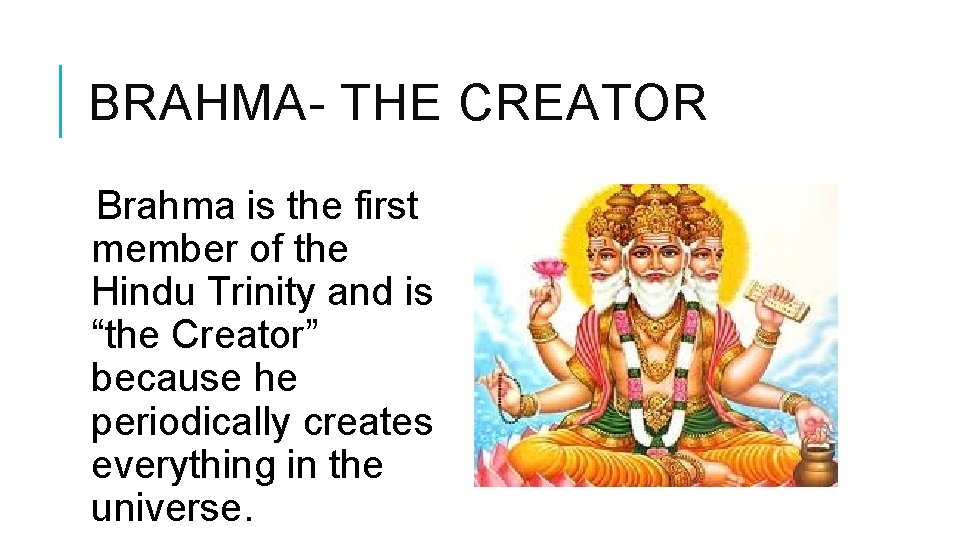 BRAHMA- THE CREATOR

Brahma is the first member of the Hindu Trinity and is “the Creator” because he periodically creates everything in the universe.